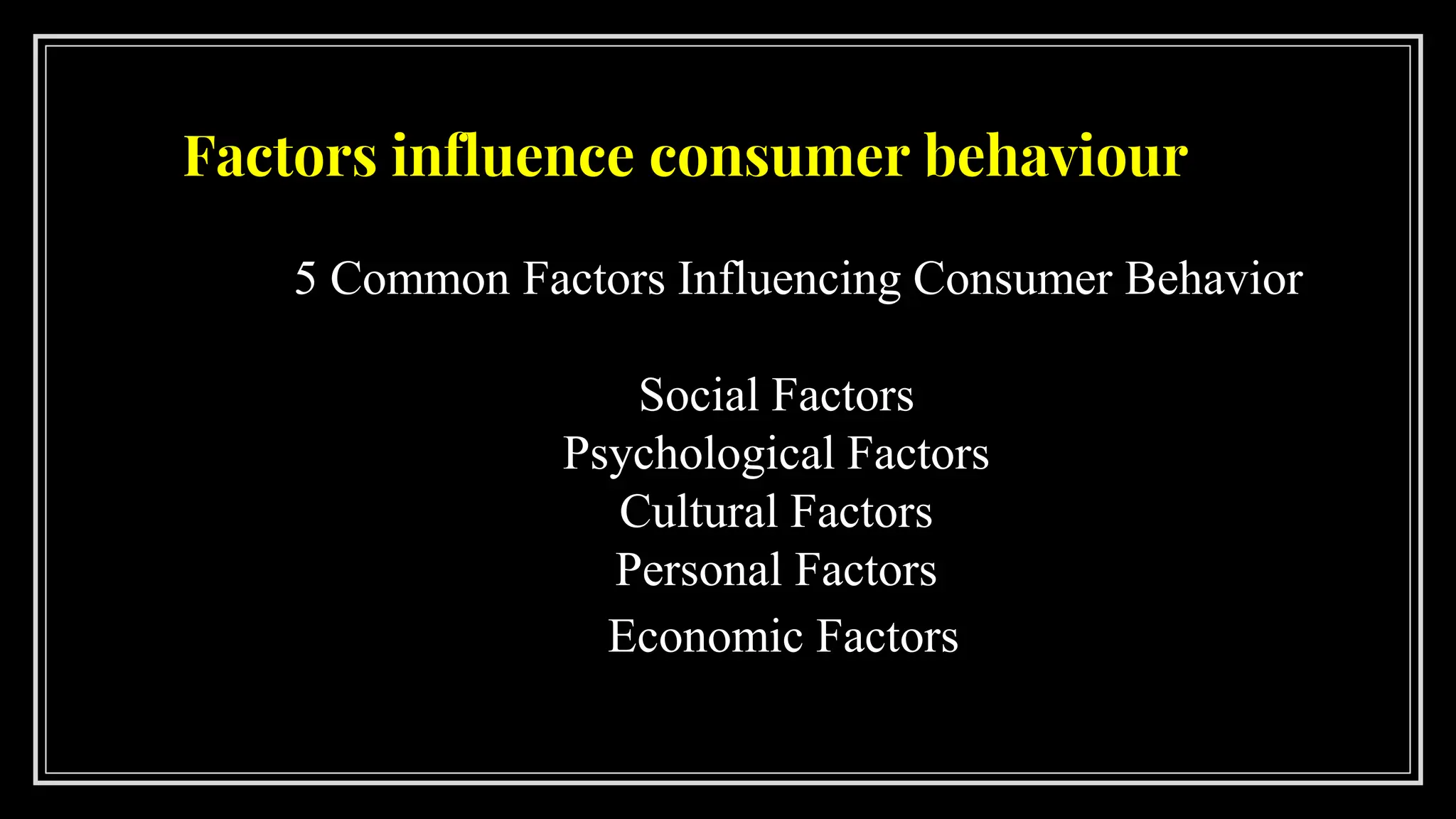 Factors influence consumer behaviour

5 Common Factors Influencing Consumer Behavior

Social Factors
Psychological Factors
Cultural Factors
Personal Factors
Economic Factors